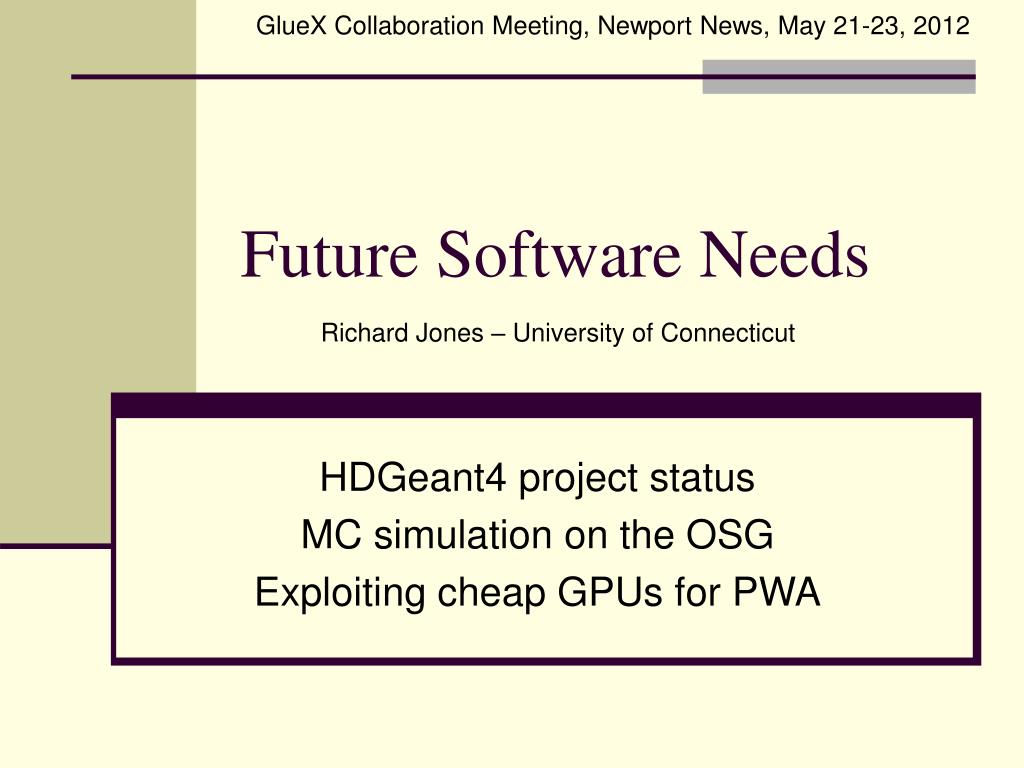 GlueX Collaboration Meeting, Newport News, May 21-23, 2012

Future Software Needs

Richard Jones – University of Connecticut

HDGeant4 project status
MC simulation on the OSG
Exploiting cheap GPUs for PWA